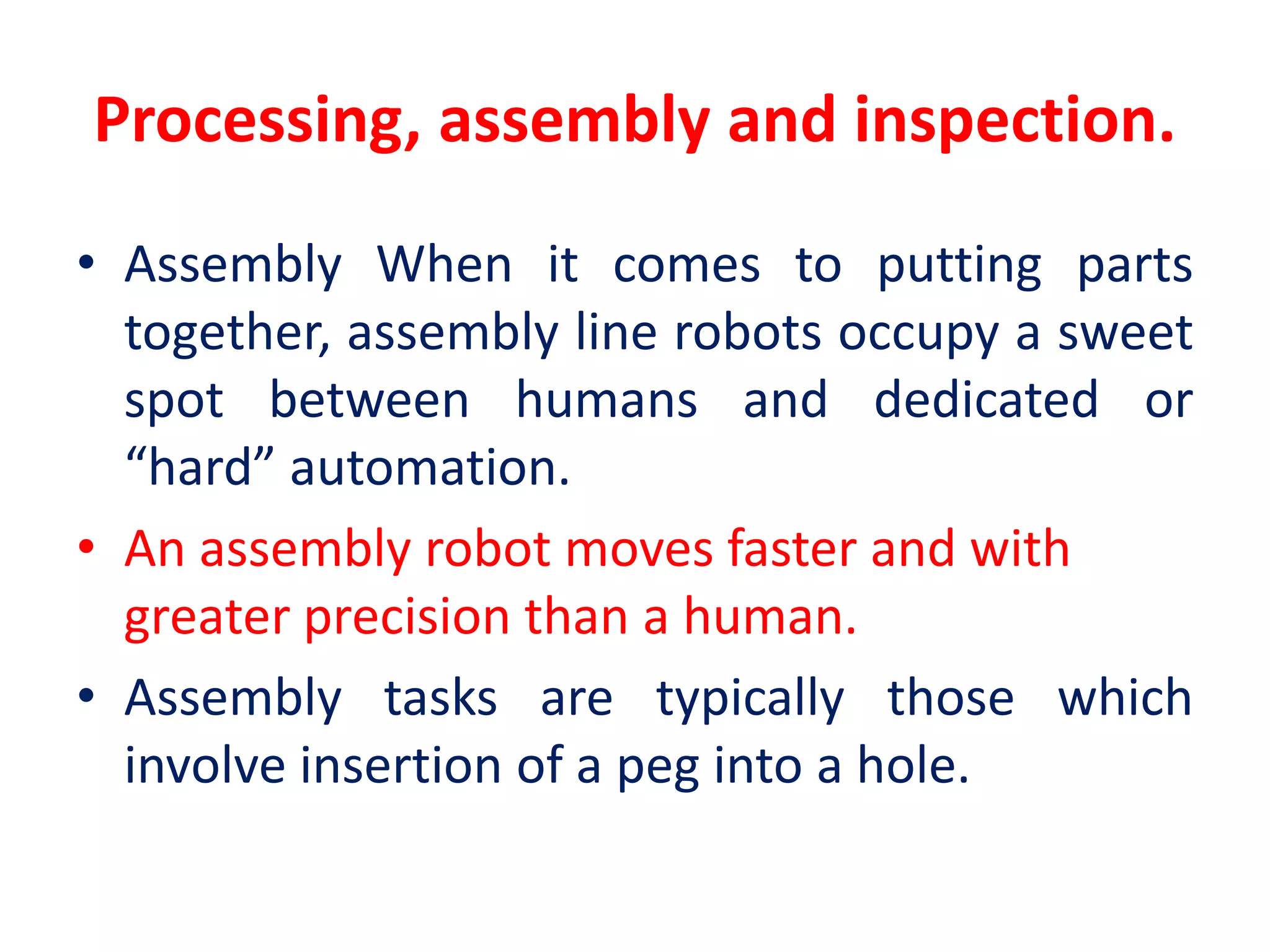 Processing, assembly and inspection.

• Assembly When it comes to putting parts together, assembly line robots occupy a sweet spot between humans and dedicated or “hard” automation.

• An assembly robot moves faster and with greater precision than a human.

• Assembly tasks are typically those which involve insertion of a peg into a hole.